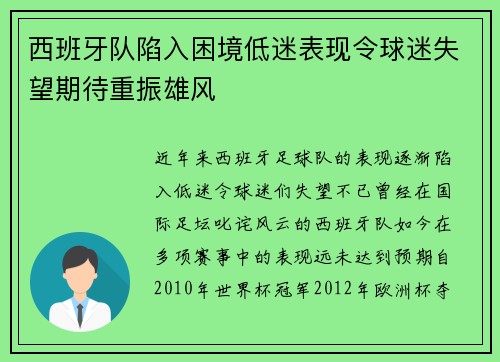 西班牙队陷入困境低迷表现令球迷失望期待重振雄风

近年来西班牙足球队的表现逐渐陷入低迷令球迷们失望不已曾经在国际足坛叱诧风云的西班牙队如今在多项赛事中的表现远未达到预期自2010年世界杯冠军2012年欧洲杯夺